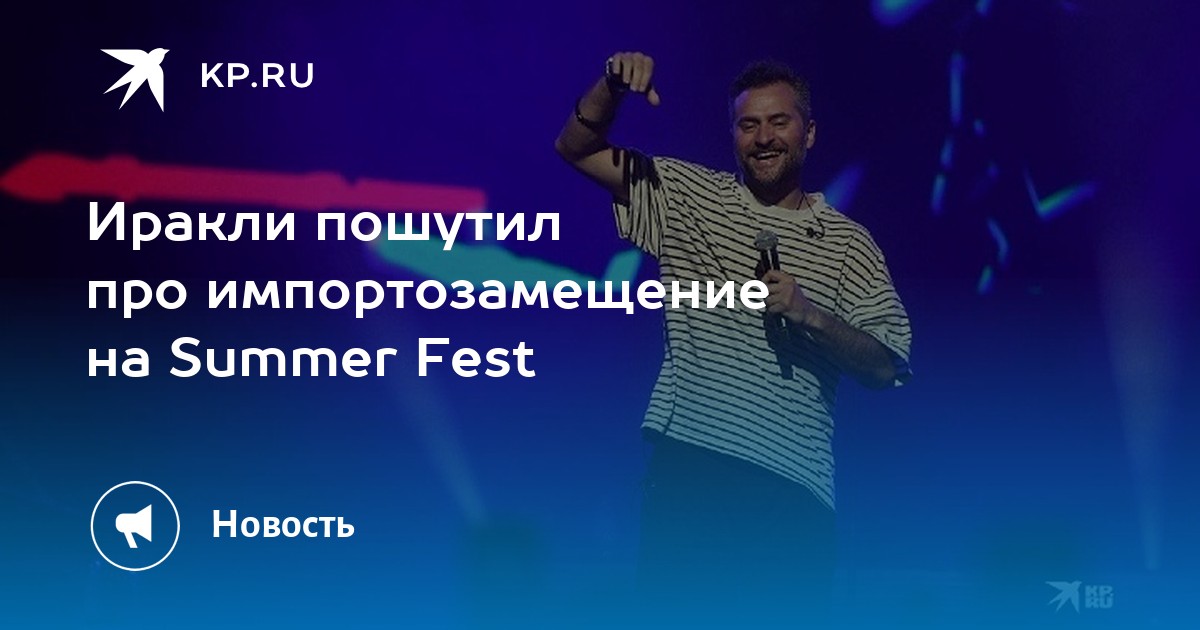 KP.RU

Иракли пошутил про импортозамещение на Summer Fest

Новость

KP RU